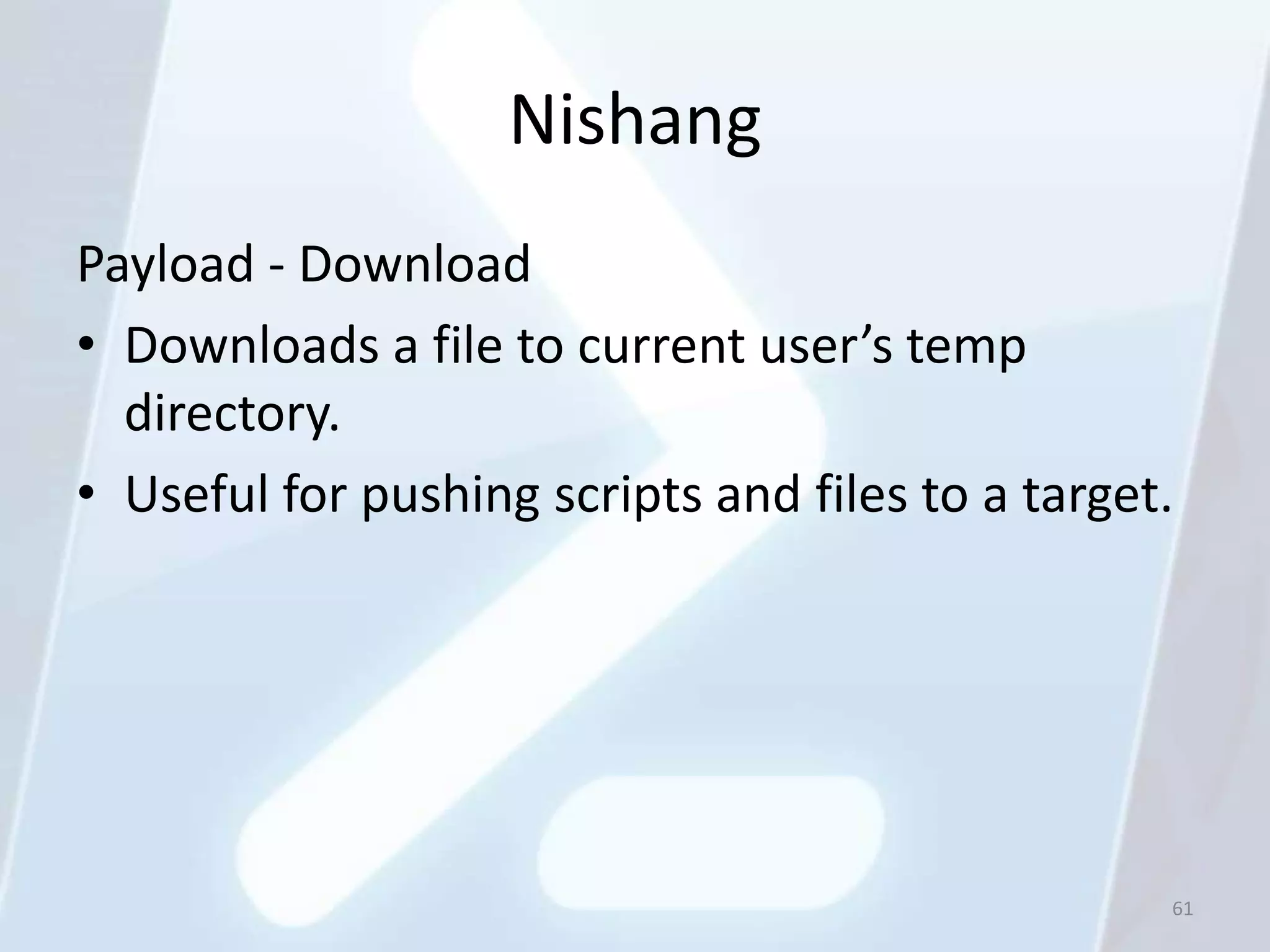 Nishang

Payload - Download

• Downloads a file to current user’s temp directory.
• Useful for pushing scripts and files to a target.

61